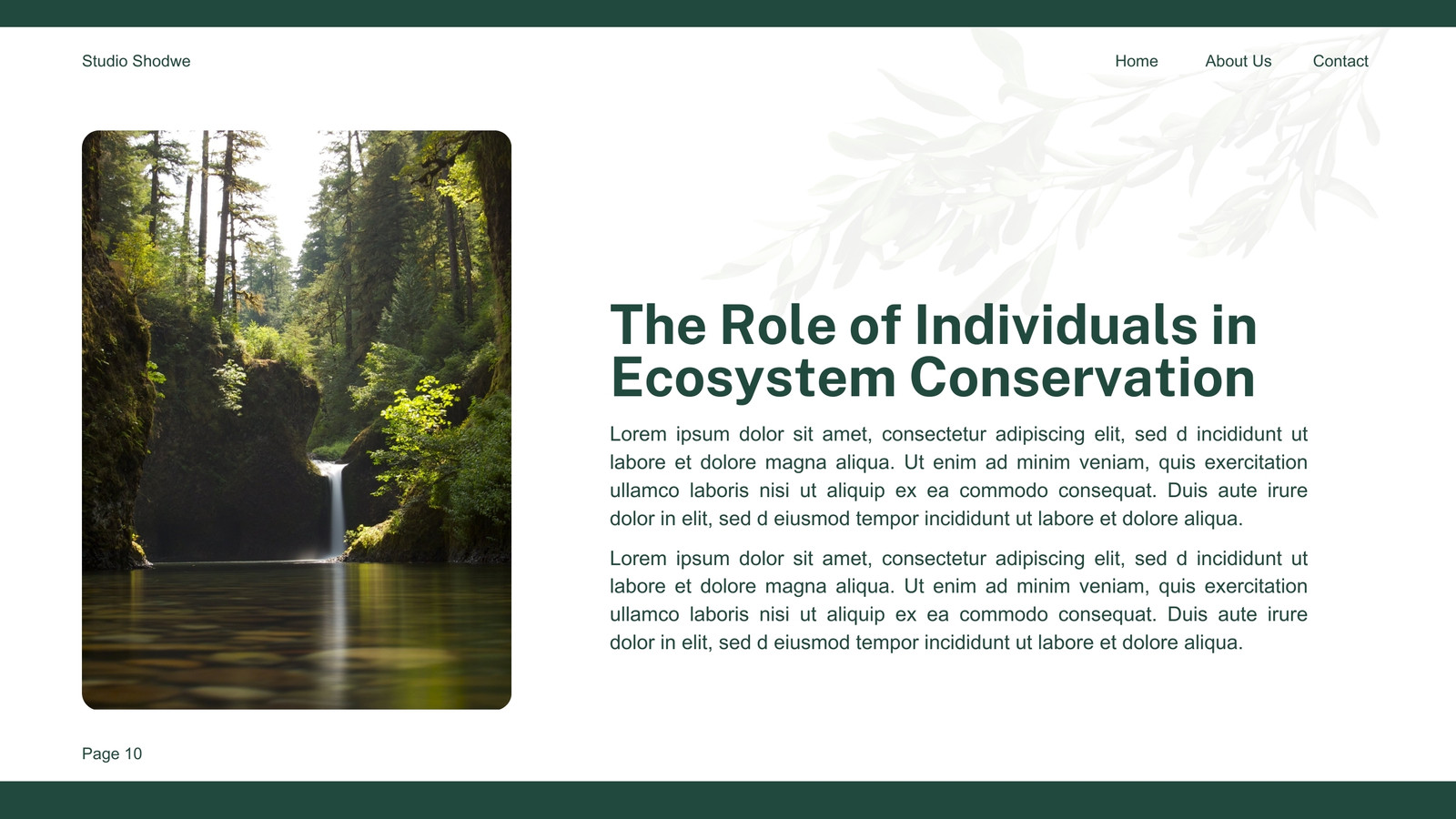 Studio Shodwe

Home About Us Contact

The Role of Individuals in Ecosystem Conservation

Lorem ipsum dolor sit amet, consectetur adipiscing elit, sed d incididunt ut labore et dolore magna aliqua. Ut enim ad minim veniam, quis exercitation ullamco laboris nisi ut aliquip ex ea commodo consequat. Duis aute irure dolor in elit, sed d eiusmod tempor incididunt ut labore et dolore aliqua.

Lorem ipsum dolor sit amet, consectetur adipiscing elit, sed d incididunt ut labore et dolore magna aliqua. Ut enim ad minim veniam, quis exercitation ullamco laboris nisi ut aliquip ex ea commodo consequat. Duis aute irure dolor in elit, sed d eiusmod tempor incididunt ut labore et dolore aliqua.

Page 10